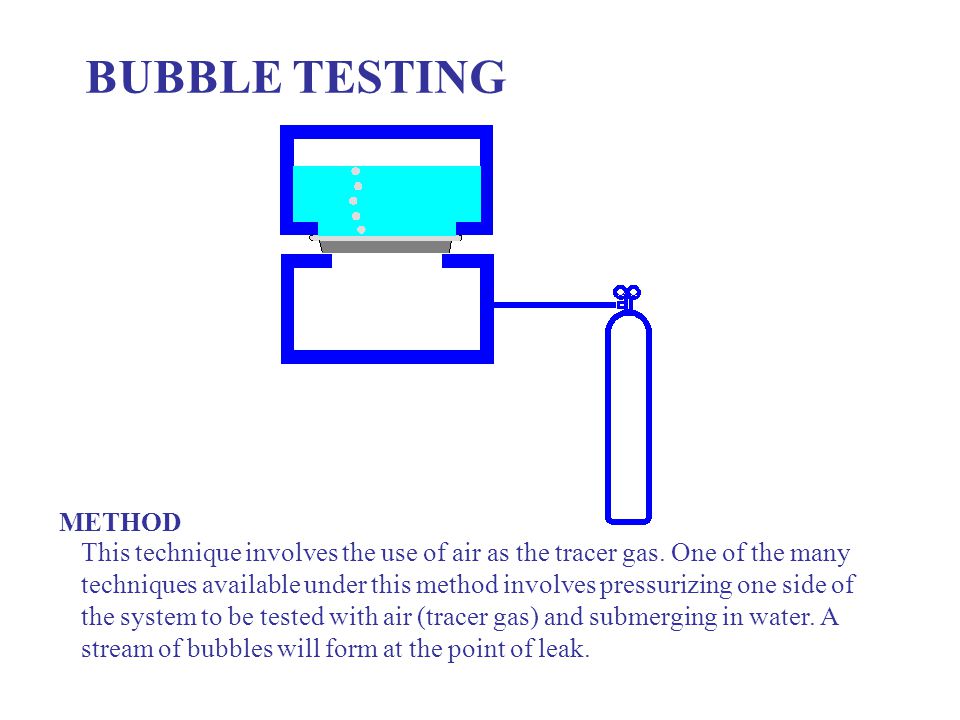 BUBBLE TESTING

METHOD

This technique involves the use of air as the tracer gas. One of the many techniques available under this method involves pressurizing one side of the system to be tested with air (tracer gas) and submerging in water. A stream of bubbles will form at the point of leak.